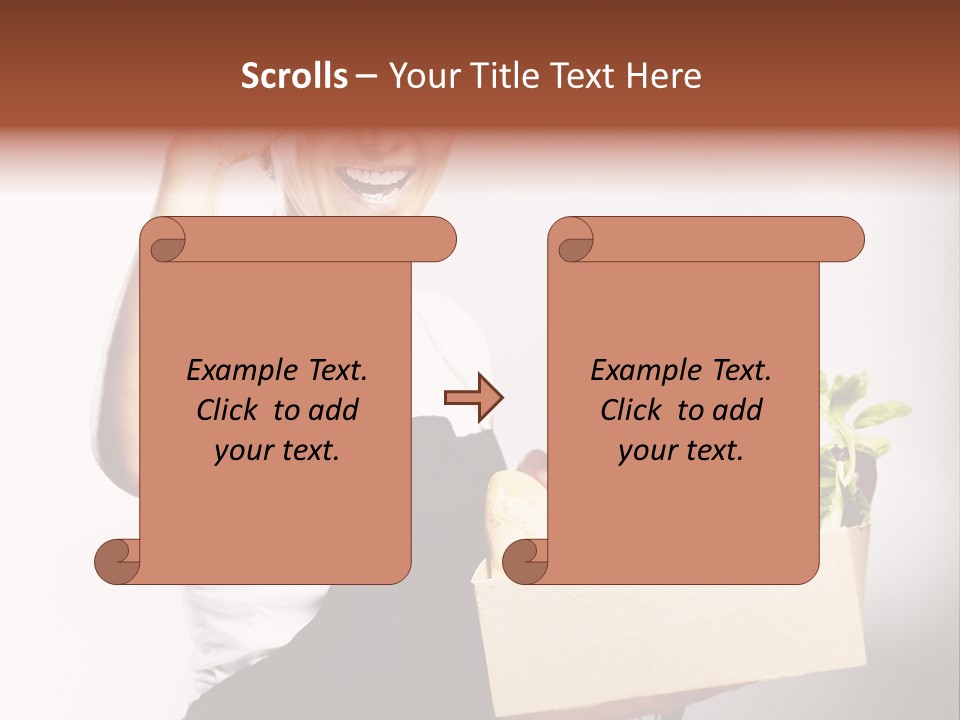 Scrolls – Your Title Text Here

Example Text. Click to add your text.

Example Text. Click to add your text.